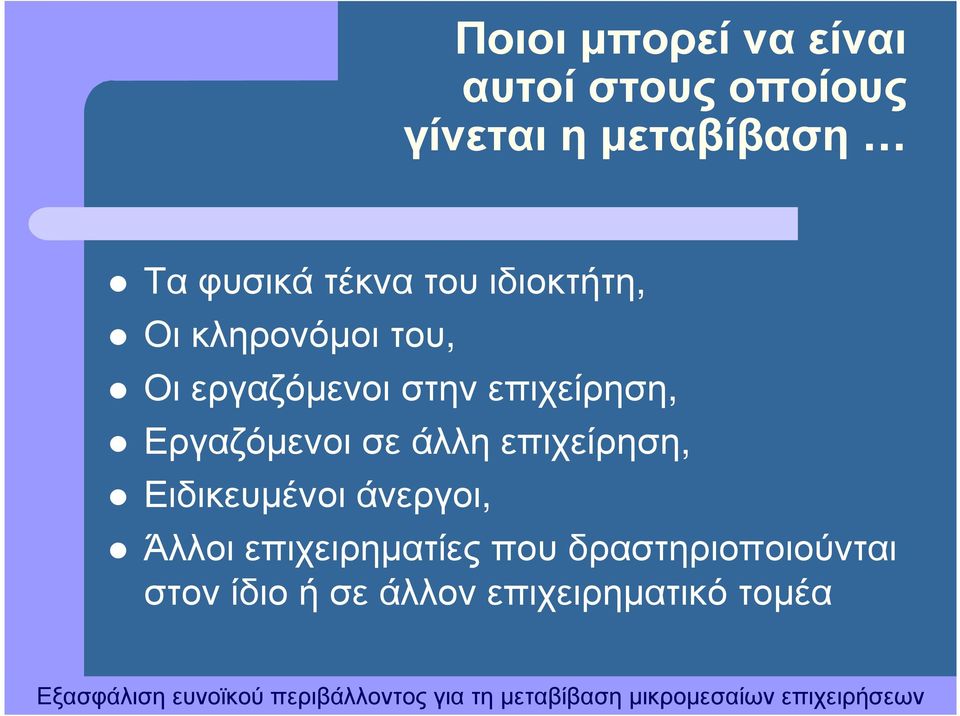 Ποιοι μπορεί να είναι αυτοί στους οποίους γίνεται η μεταβίβαση …

- Τα φυσικά τέκνα του ιδιοκτήτη,
- Οι κληρονόμοι του,
- Οι εργαζόμενοι στην επιχείρηση,
- Εργαζόμενοι σε άλλη επιχείρηση,
- Ειδικευμένοι άνεργοι,
- Άλλοι επιχειρηματίες που δραστηριοποιούνται στον ίδιο ή σε άλλον επιχειρηματικό τομέα

Εξασφάλιση ευνοϊκού περιβάλλοντος για τη μεταβίβαση μικρομεσαίων επιχειρήσεων